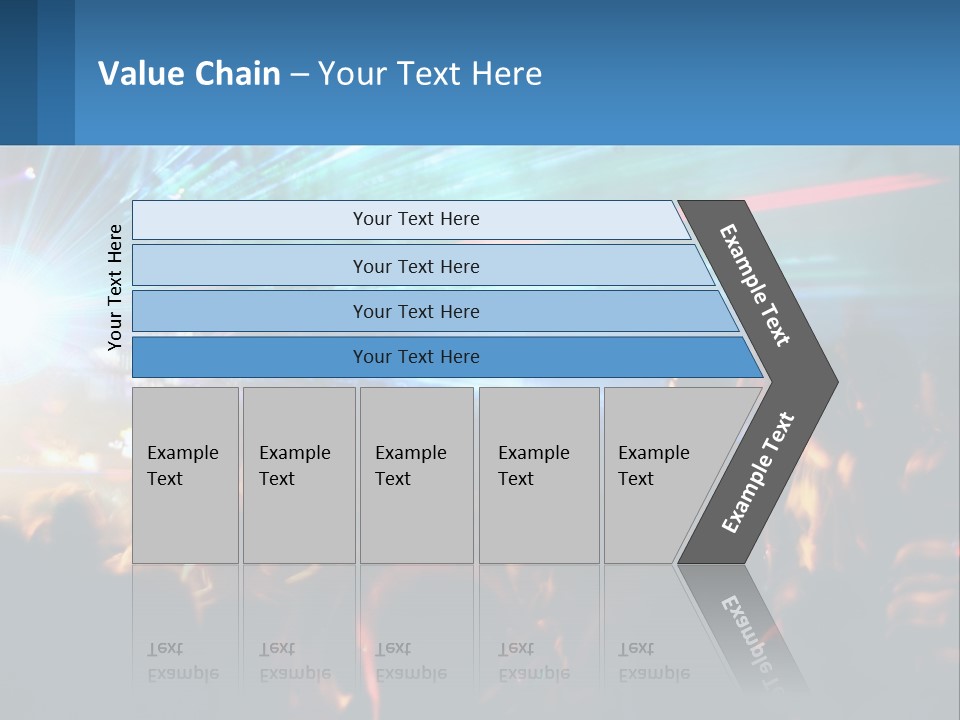 Value Chain – Your Text Here

Your Text Here

Your Text Here

Your Text Here

Your Text Here

Your Text Here

Example Text

Example Text

Example Text

Example Text

Example Text

Example Text

Example Text